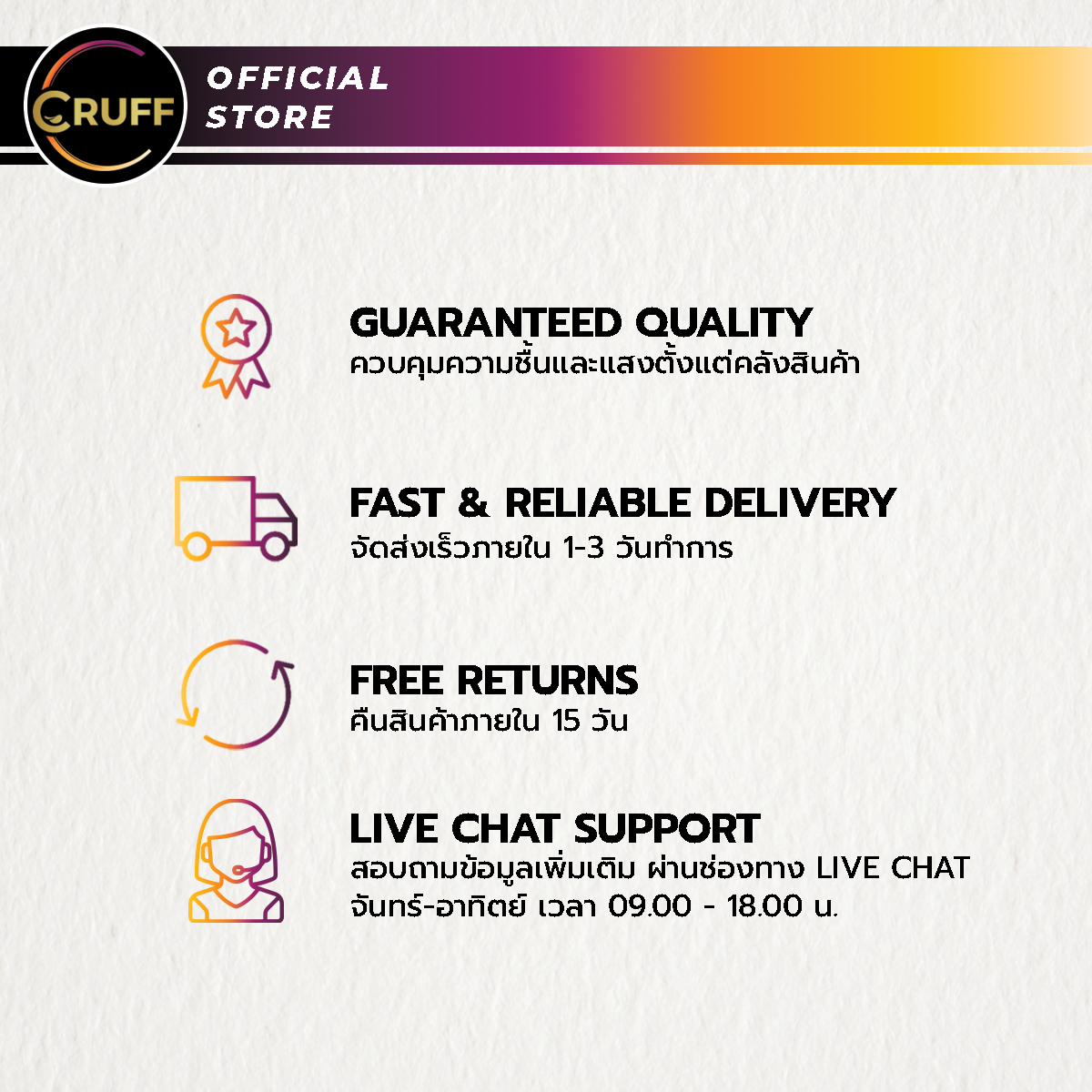 CRUFF

OFFICIAL STORE

GUARANTEED QUALITY
ควบคุมความชื้นและแสงตั้งแต่คลังสินค้า

FAST & RELIABLE DELIVERY
จัดส่งเร็วภายใน 1-3 วันทำการ

FREE RETURNS
คืนสินค้าภายใน 15 วัน

LIVE CHAT SUPPORT
สอบถามข้อมูลเพิ่มเติม ผ่านช่องทาง LIVE CHAT
จันทร์-อาทิตย์ เวลา 09.00 - 18.00 น.